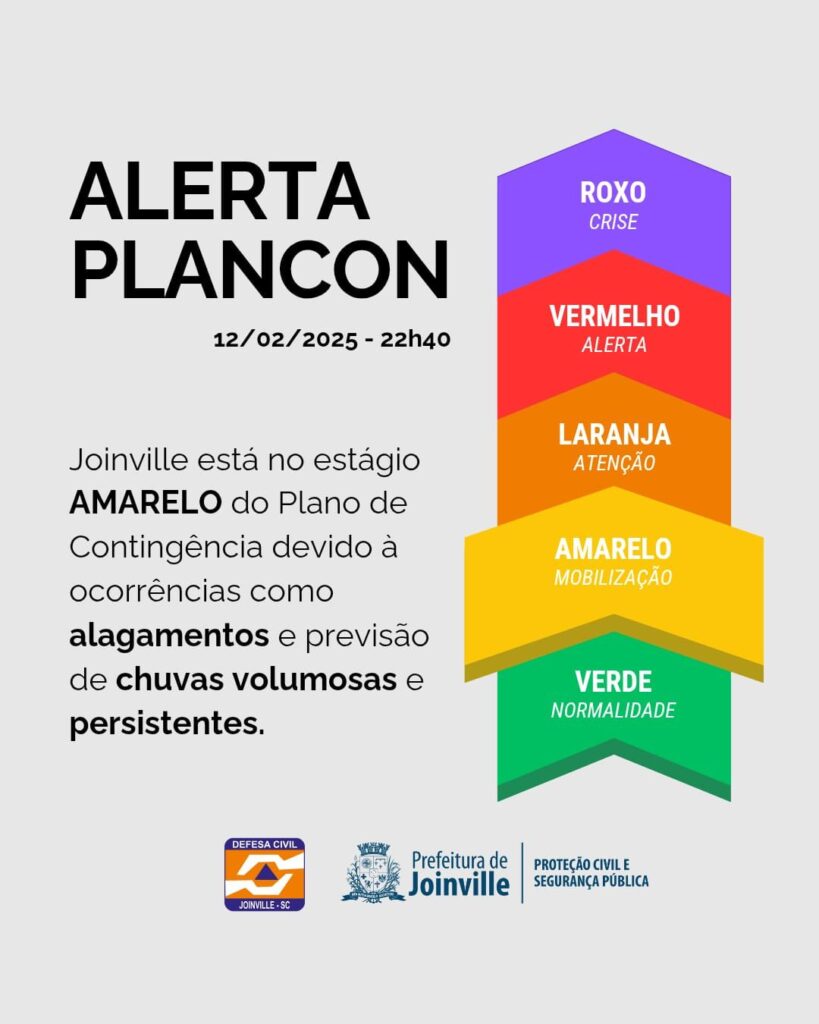 ALERTA PLANCON

12/02/2025 - 22h40

Joinville está no estágio AMARELO do Plano de Contingência devido à ocorrências como alagamentos e previsão de chuvas volumosas e persistentes.

ROXO
CRISE

VERMELHO
ALERTA

LARANJA
ATENÇÃO

AMARELO
MOBILIZAÇÃO

VERDE
NORMALIDADE

DEFESA CIVIL
JOINVILLE - SC

Prefeitura de Joinville

PROTEÇÃO CIVIL E SEGURANÇA PÚBLICA